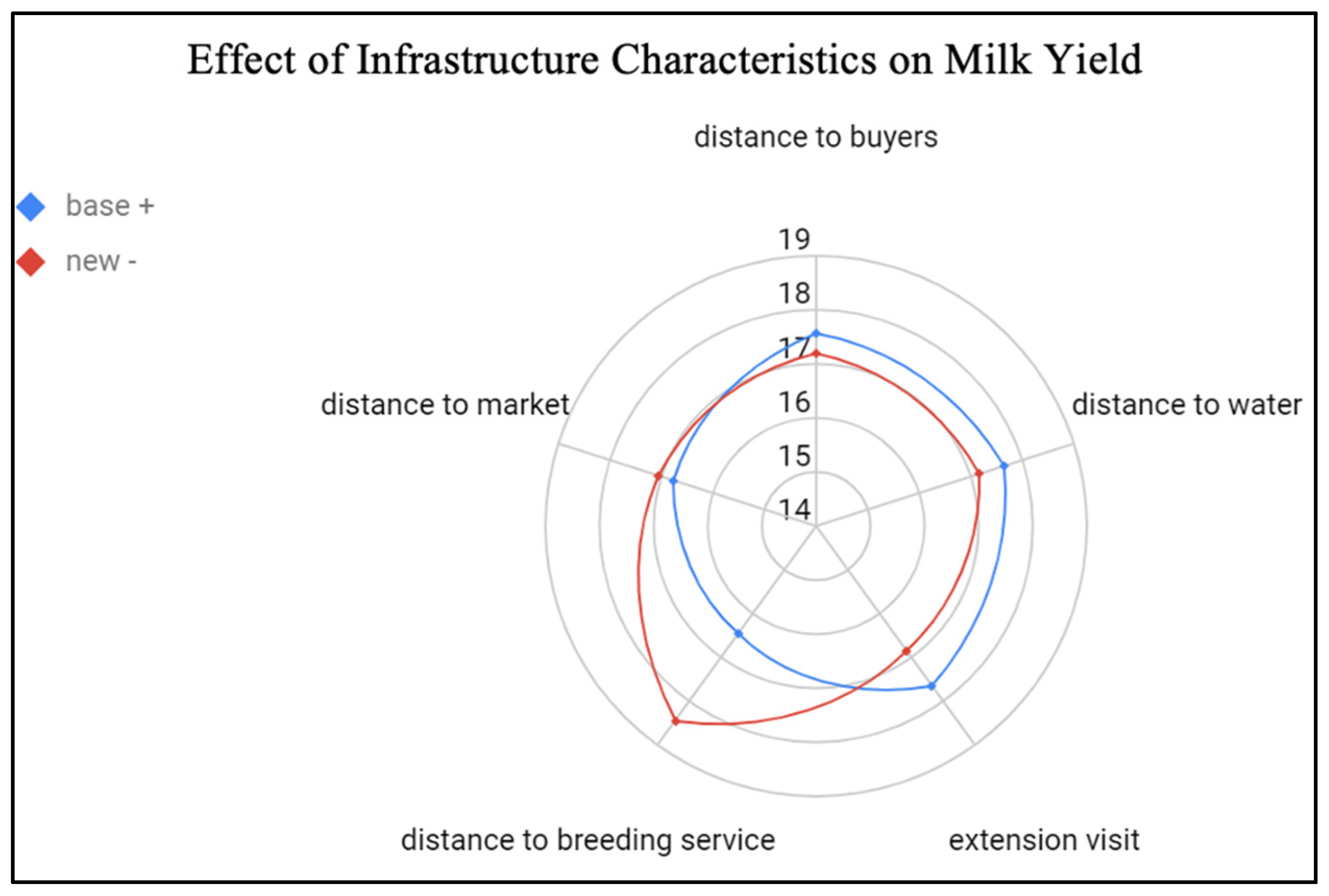 Effect of Infrastructure Characteristics on Milk Yield

base +
new -

distance to buyers

19
18
17
16
15
14

distance to market

distance to water

distance to breeding service

extension visit